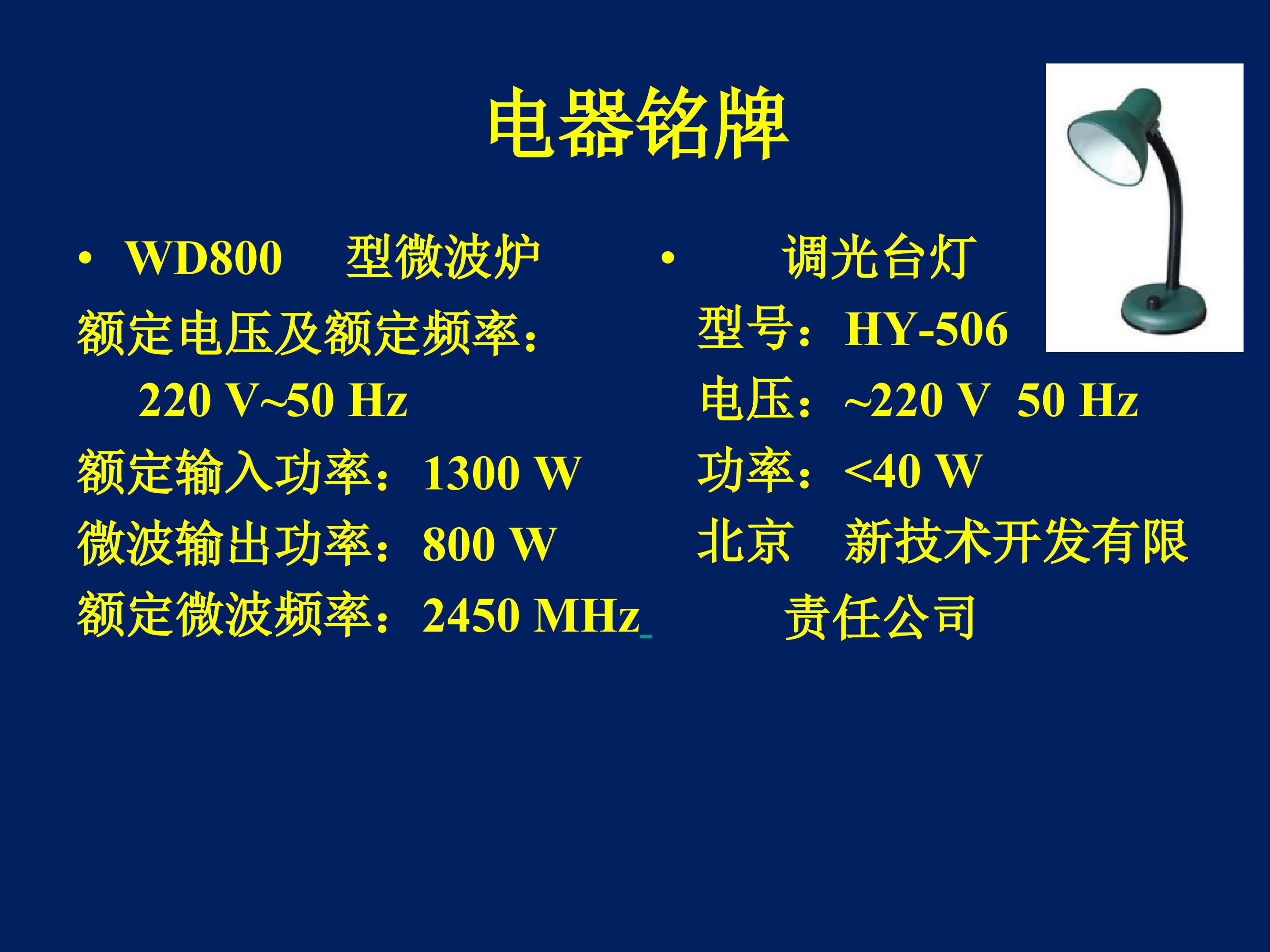 电器铭牌

• WD800　型微波炉

额定电压及额定频率：

220 V~50 Hz

额定输入功率：1300 W

微波输出功率：800 W

额定微波频率：2450 MHz

• 调光台灯

型号：HY-506

电压：~220 V 50 Hz

功率：<40 W

北京　新技术开发有限责任公司